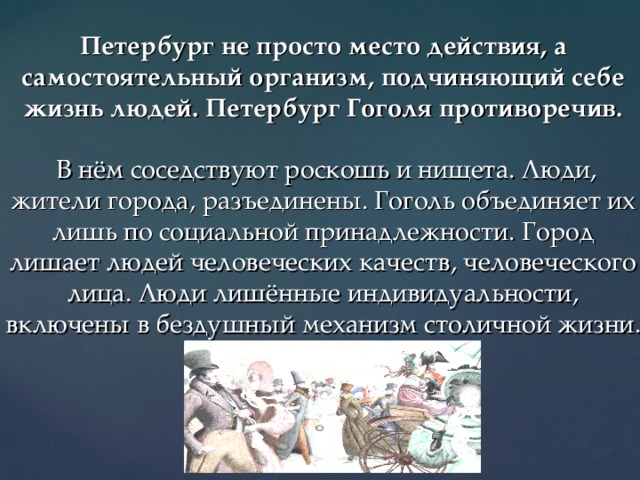 Петербург не просто место действия, а самостоятельный организм, подчиняющий себе жизнь людей. Петербург Гоголя противоречив.

В нём соседствуют роскошь и нищета. Люди, жители города, разъединены. Гоголь объединяет их лишь по социальной принадлежности. Город лишает людей человеческих качеств, человеческого лица. Люди лишённые индивидуальности, включены в бездушный механизм столичной жизни.